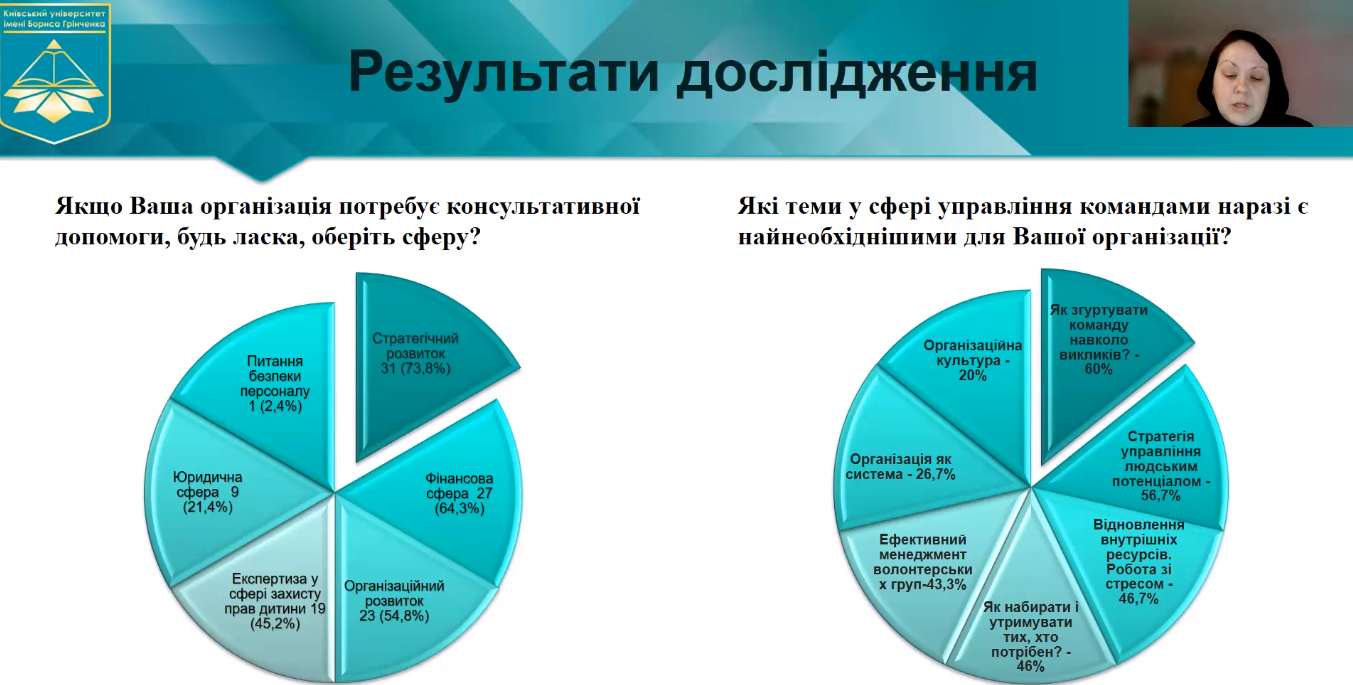 Київський університет імені Бориса Грінченка

Результати дослідження

Якщо Ваша організація потребує консультативної допомоги, будь ласка, оберіть сферу?

Стратегічний розвиток 31 (73,8%)

Фінансова сфера 27 (64,3%)

Організаційний розвиток 23 (54,8%)

Експертиза у сфері захисту прав дитини 19 (45,2%)

Юридична сфера 9 (21,4%)

Питання безпеки персоналу 1 (2,4%)

Які теми у сфері управління командами наразі є найнеобхіднішими для Вашої організації?

Як згуртувати команду навколо викликів? - 60%

Стратегія управління людським потенціалом - 56,7%

Відновлення внутрішніх ресурсів. Робота зі стресом - 46,7%

Як набирати і утримувати тих, хто потрібен? - 46%

Ефективний менеджмент волонтерських груп-43,3%

Організація як система - 26,7%

Організаційна культура - 20%